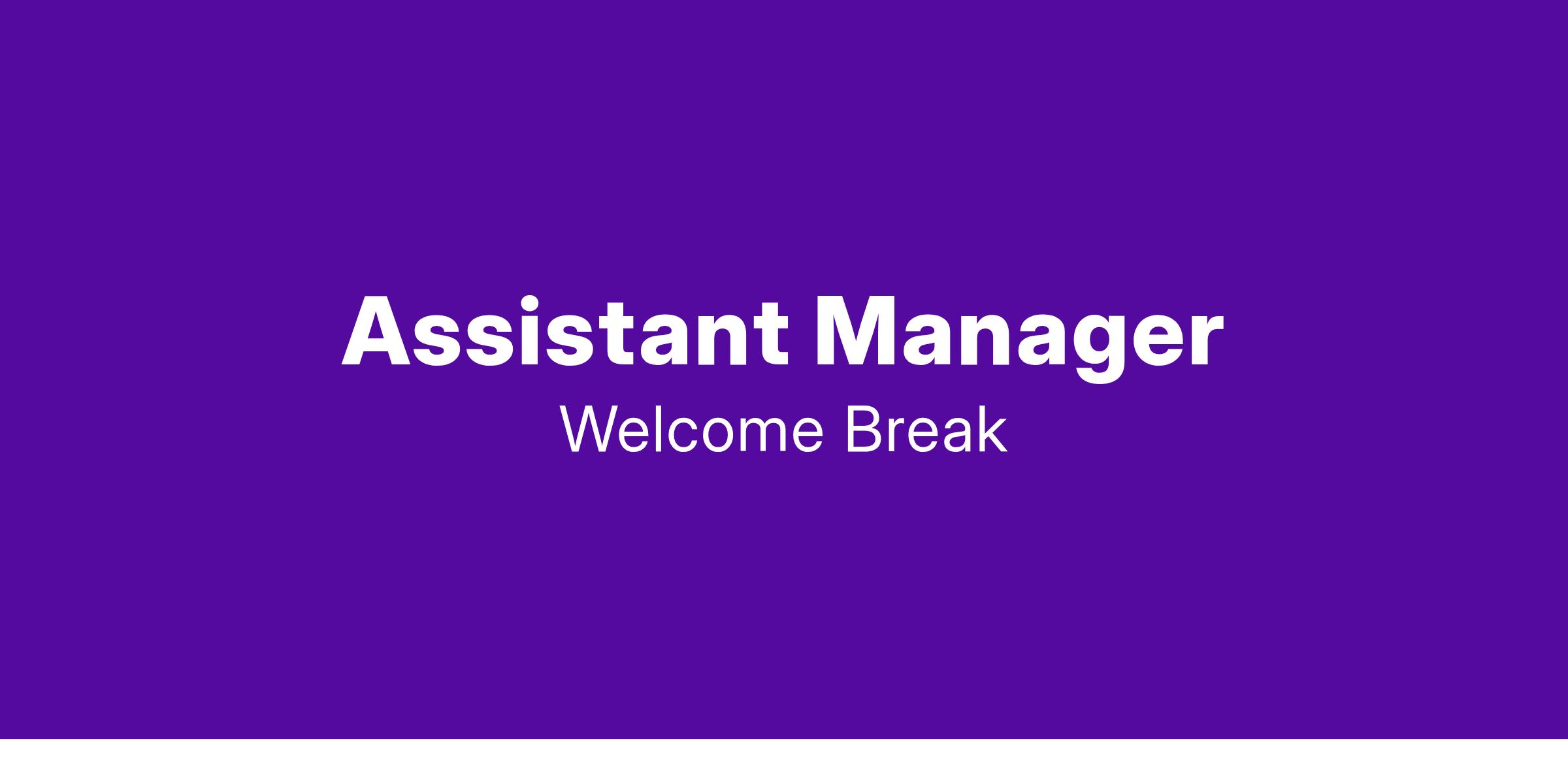 Assistant Manager
Welcome Break